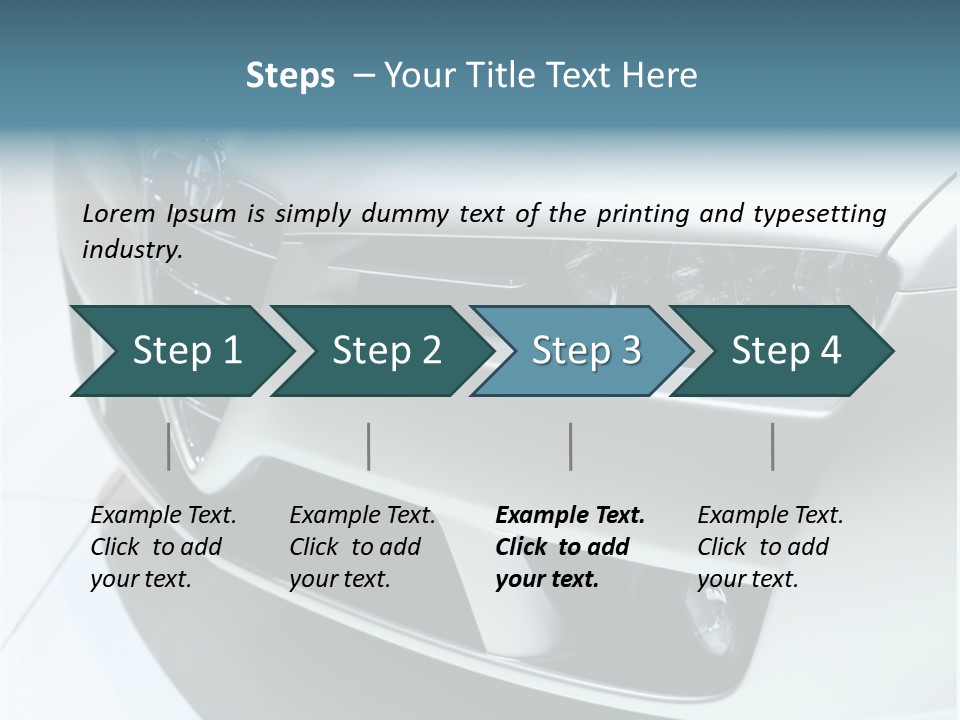 Steps – Your Title Text Here

Lorem Ipsum is simply dummy text of the printing and typesetting industry.

Step 1

Step 2

Step 3

Step 4

Example Text. Click to add your text.

Example Text. Click to add your text.

Example Text. Click to add your text.

Example Text. Click to add your text.